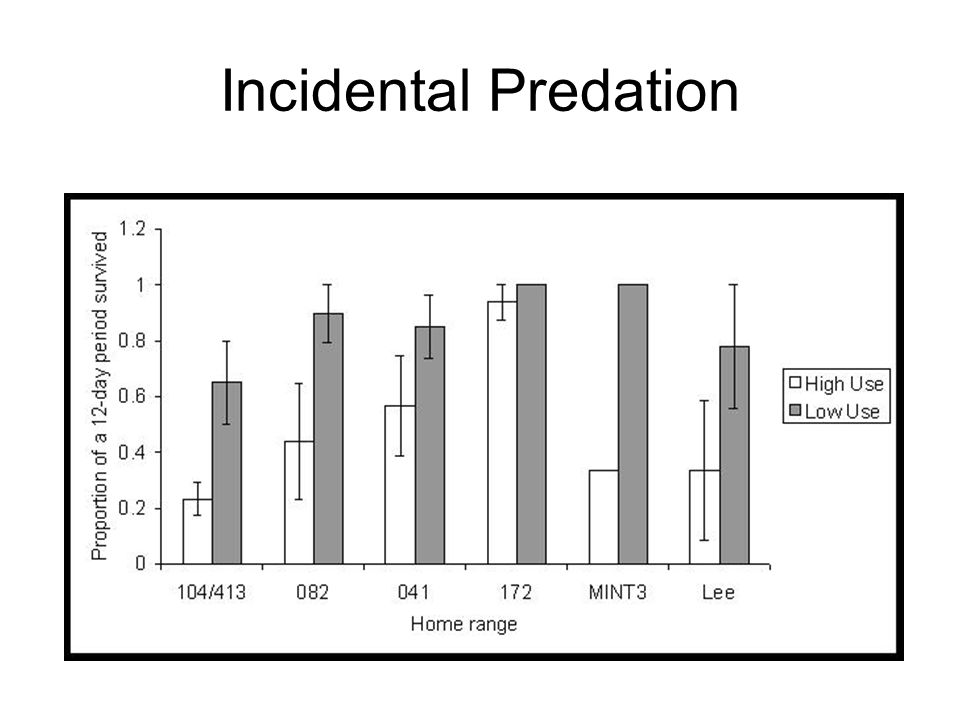 Incidental Predation

Proportion of a 12-day period survived

1.2
1
0.8
0.6
0.4
0.2
0

104/413
082
041
172
MINT3
Lee

Home range

High Use
Low Use